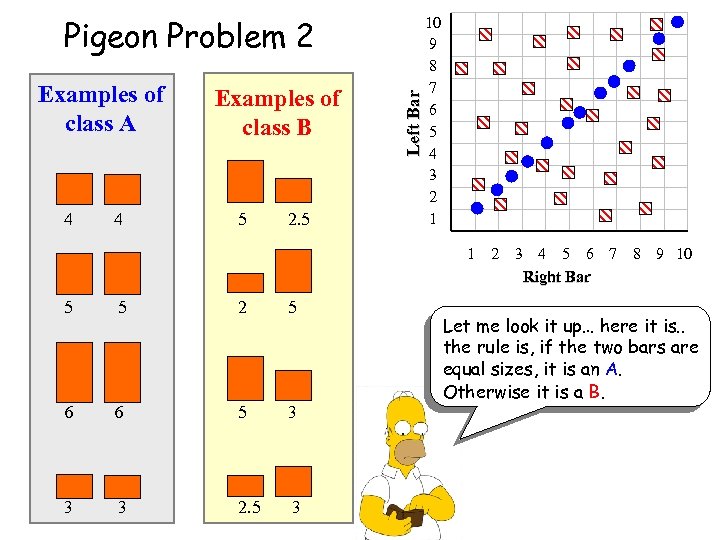 Pigeon Problem 2

Examples of class A

4 4

5 5

6 6

3 3

Examples of class B

5 2.5

2 5

5 3

2.5 3

10
9
8
7
6
5
4
3
2
1

Left Bar

1 2 3 4 5 6 7 8 9 10

Right Bar

Let me look it up... here it is.. the rule is, if the two bars are equal sizes, it is an A. Otherwise it is a B.